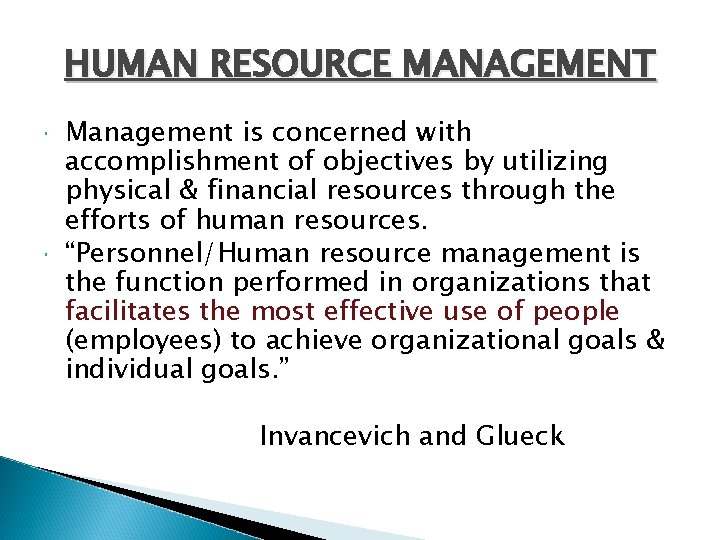 HUMAN RESOURCE MANAGEMENT

• Management is concerned with accomplishment of objectives by utilizing physical & financial resources through the efforts of human resources.
• "Personnel/Human resource management is the function performed in organizations that facilitates the most effective use of people (employees) to achieve organizational goals & individual goals."

Invancevich and Glueck